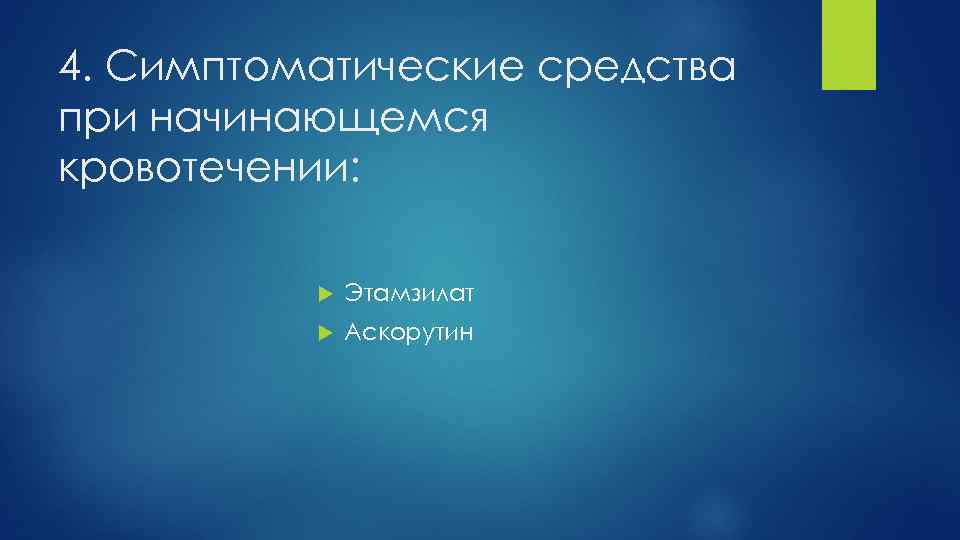 4. Симптоматические средства при начинающемся кровотечении:

Этамзилат
Аскорутин